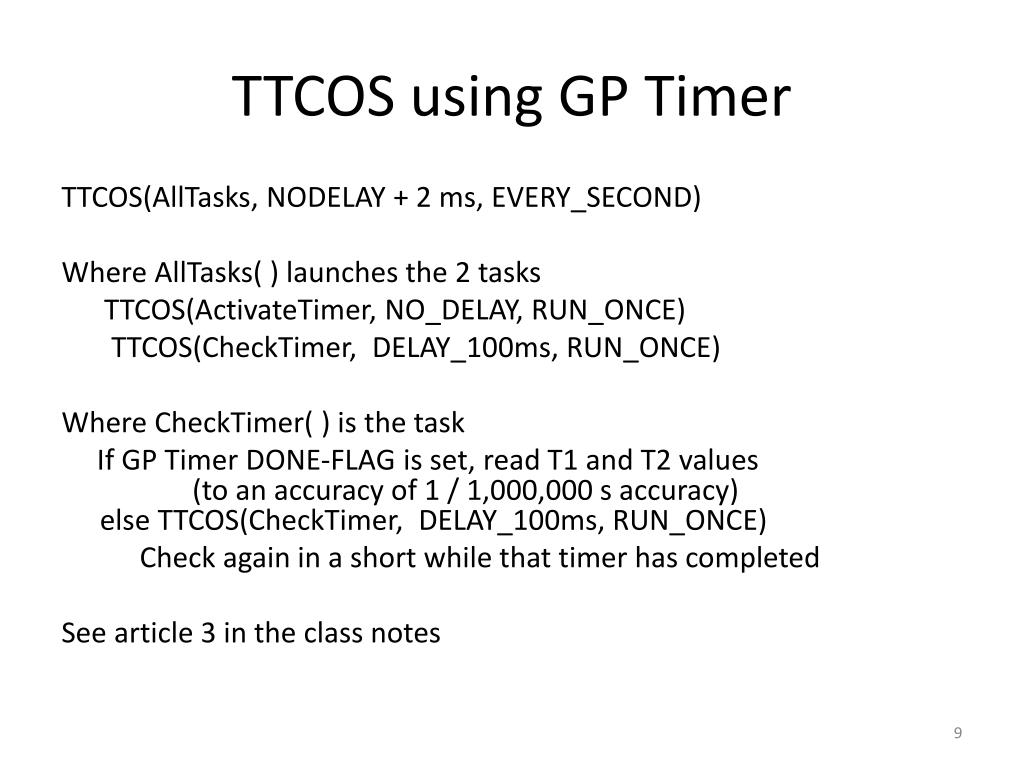 TTCOS using GP Timer

TTCOS(AllTasks, NODELAY + 2 ms, EVERY_SECOND)

Where AllTasks( ) launches the 2 tasks
TTCOS(ActivateTimer, NO_DELAY, RUN_ONCE)
TTCOS(CheckTimer, DELAY_100ms, RUN_ONCE)

Where CheckTimer( ) is the task
If GP Timer DONE-FLAG is set, read T1 and T2 values
(to an accuracy of 1 / 1,000,000 s accuracy)
else TTCOS(CheckTimer, DELAY_100ms, RUN_ONCE)
Check again in a short while that timer has completed

See article 3 in the class notes

9